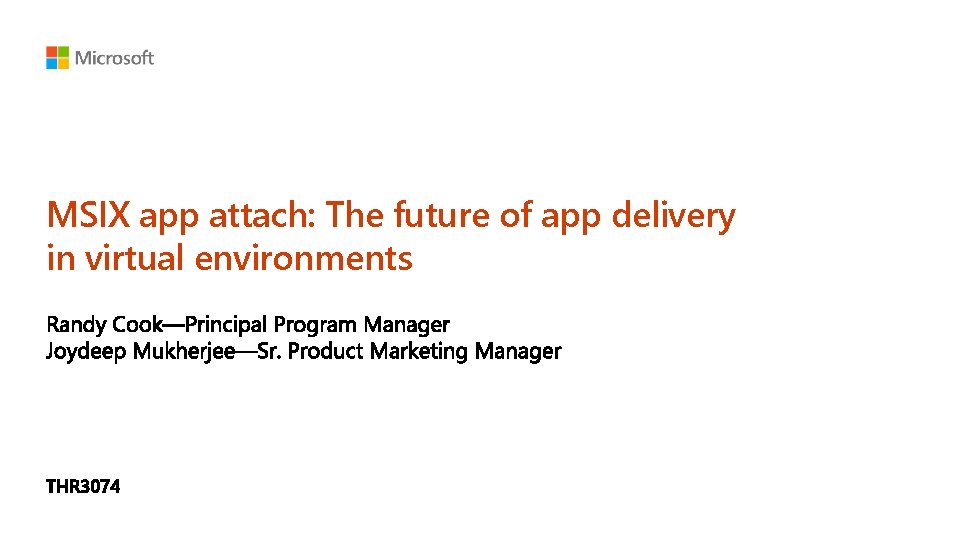 Microsoft

MSIX app attach: The future of app delivery in virtual environments

Randy Cook—Principal Program Manager
Joydeep Mukherjee—Sr. Product Marketing Manager

THR3074